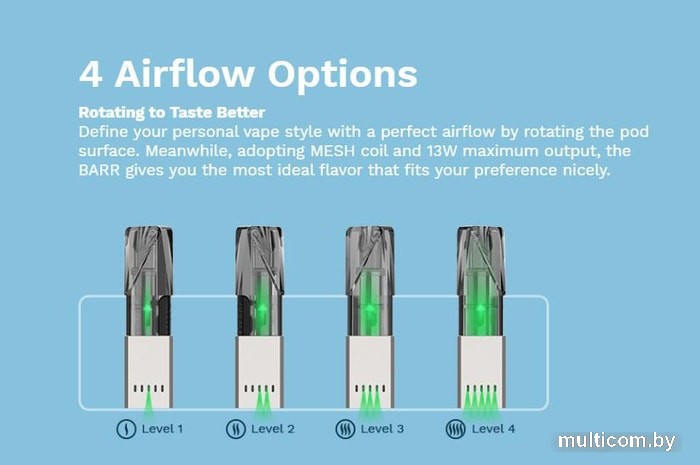 4 Airflow Options

Rotating to Taste Better
Define your personal vape style with a perfect airflow by rotating the pod surface. Meanwhile, adopting MESH coil and 13W maximum output, the BARR gives you the most ideal flavor that fits your preference nicely.

Level 1 Level 2 Level 3 Level 4

multicom.by